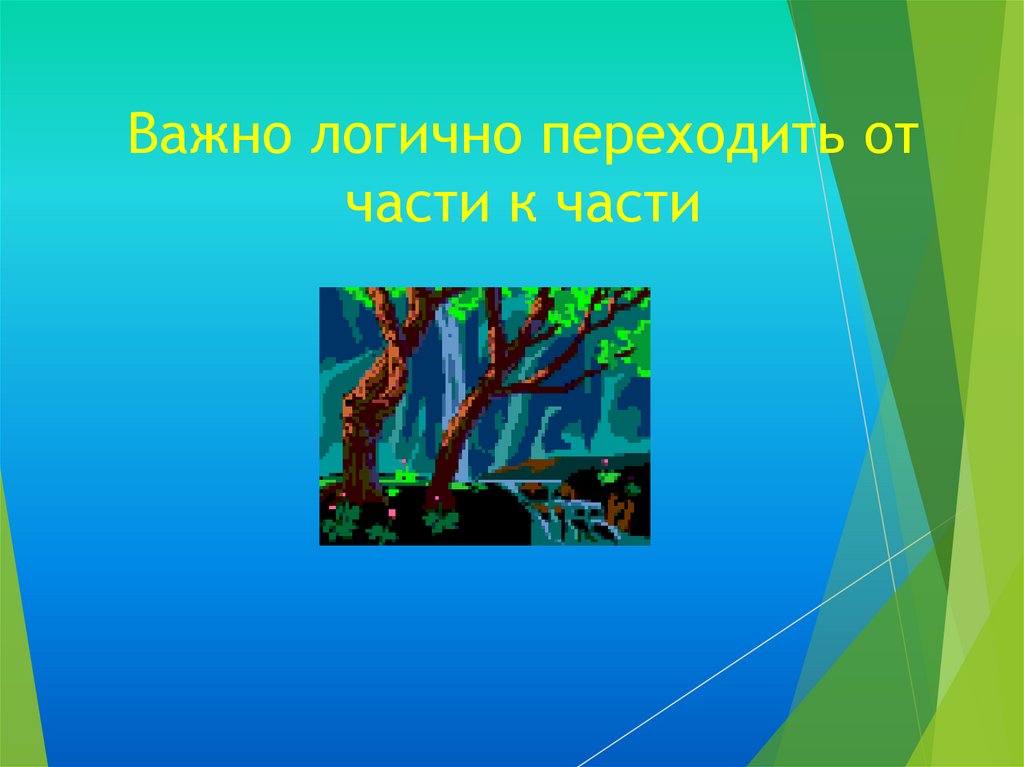 Важно логично переходить от части к части